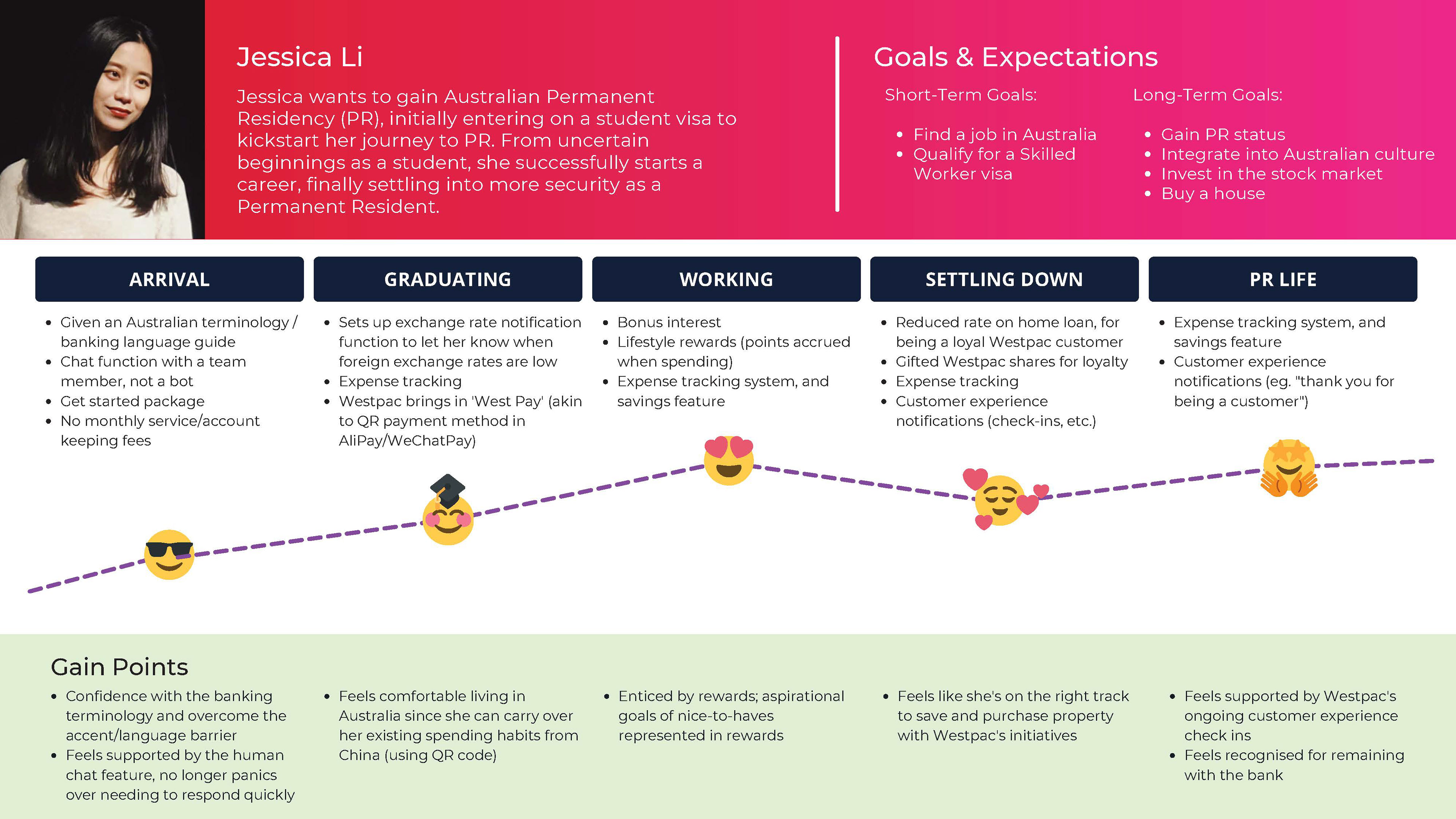 Jessica Li

Jessica wants to gain Australian Permanent Residency (PR), initially entering on a student visa to kickstart her journey to PR. From uncertain beginnings as a student, she successfully starts a career, finally settling into more security as a Permanent Resident.

Goals & Expectations

Short-Term Goals:

- Find a job in Australia
- Qualify for a Skilled Worker visa

Long-Term Goals:

- Gain PR status
- Integrate into Australian culture
- Invest in the stock market
- Buy a house

ARRIVAL

- Given an Australian terminology / banking language guide
- Chat function with a team member, not a bot
- Get started package
- No monthly service/account keeping fees

GRADUATING

- Sets up exchange rate notification function to let her know when foreign exchange rates are low
- Expense tracking
- Westpac brings in 'West Pay' (akin to QR payment method in AliPay/WeChatPay)

WORKING

- Bonus interest
- Lifestyle rewards (points accrued when spending)
- Expense tracking system, and savings feature

SETTLING DOWN

- Reduced rate on home loan, for being a loyal Westpac customer
- Gifted Westpac shares for loyalty
- Expense tracking
- Customer experience notifications (check-ins, etc.)

PR LIFE

- Expense tracking system, and savings feature
- Customer experience notifications (eg. "thank you for being a customer")

Gain Points

- Confidence with the banking terminology and overcome the accent/language barrier
- Feels supported by the human chat feature, no longer panics over needing to respond quickly

- Feels comfortable living in Australia since she can carry over her existing spending habits from China (using QR code)

- Enticed by rewards; aspirational goals of nice-to-haves represented in rewards

- Feels like she's on the right track to save and purchase property with Westpac's initiatives

- Feels supported by Westpac's ongoing customer experience check ins
- Feels recognised for remaining with the bank